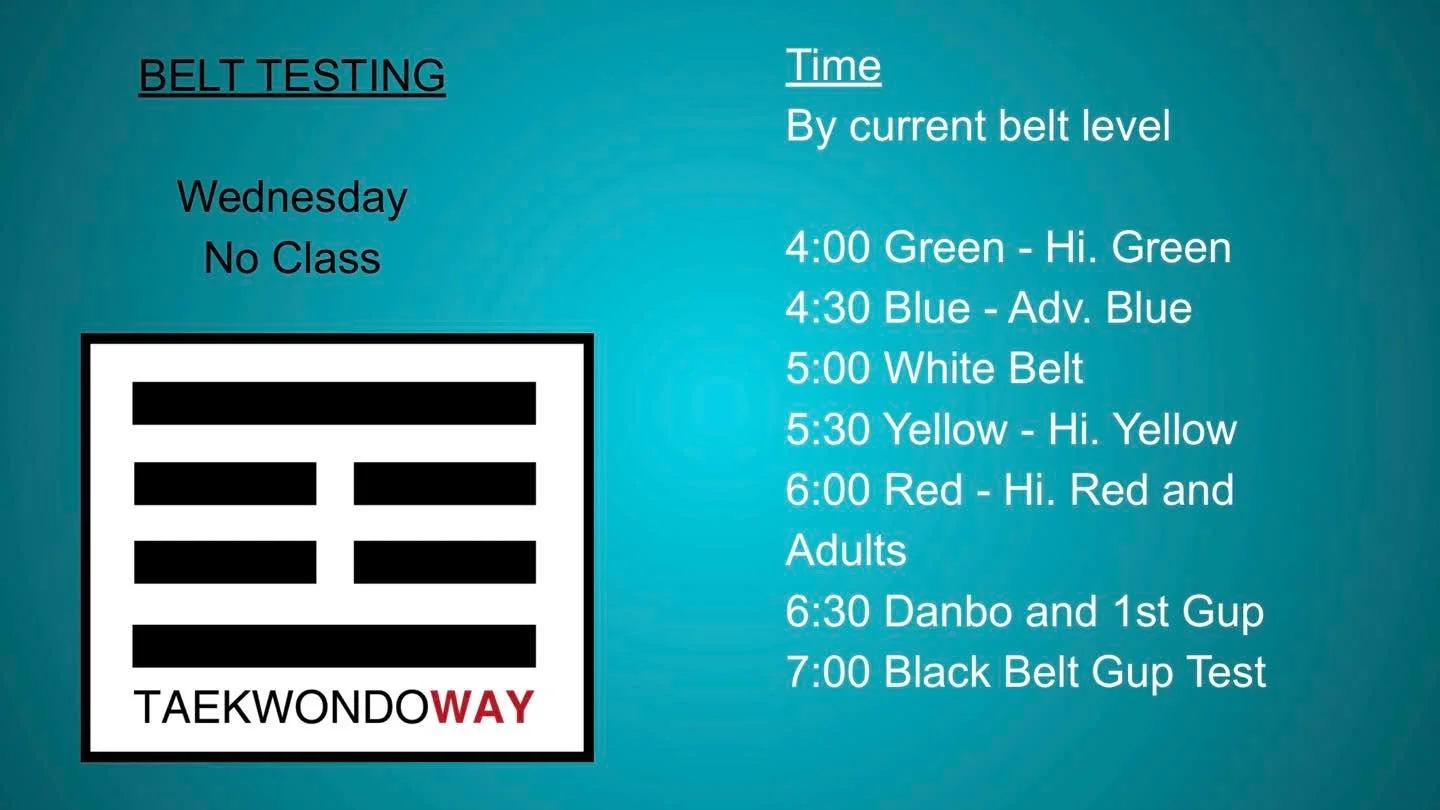 BELT TESTING

Wednesday
No Class

TAEKWONDOWAY

Time
By current belt level

4:00 Green - Hi. Green
4:30 Blue - Adv. Blue
5:00 White Belt
5:30 Yellow - Hi. Yellow
6:00 Red - Hi. Red and Adults
6:30 Danbo and 1st Gup
7:00 Black Belt Gup Test